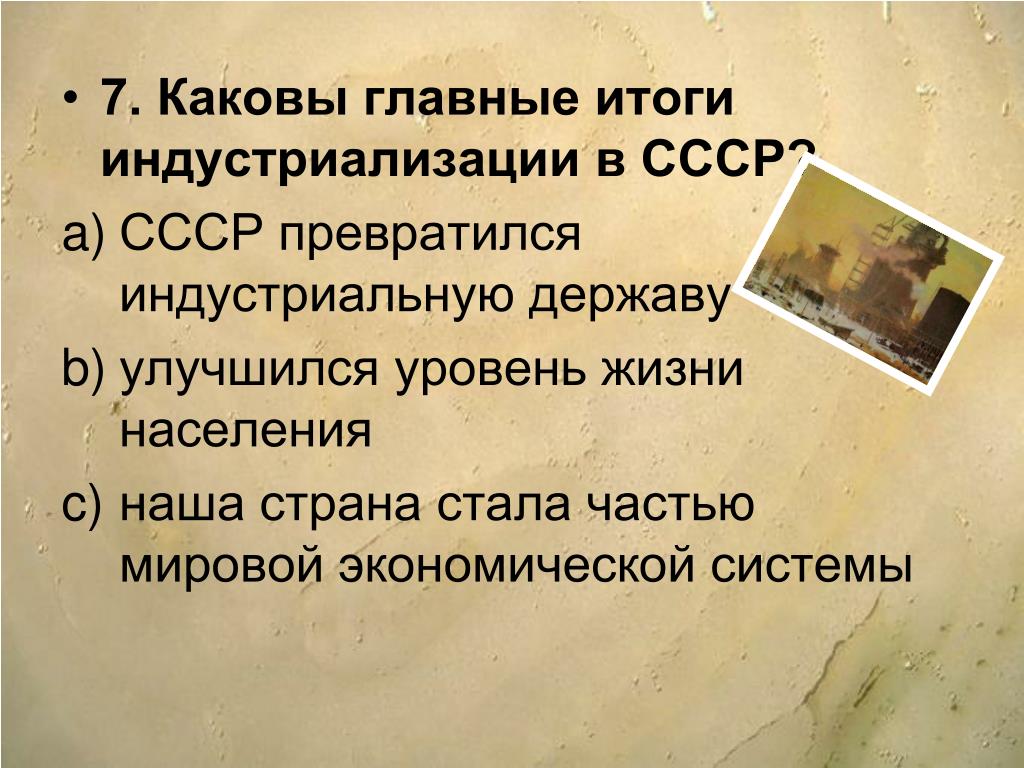 • 7. Каковы главные итоги индустриализации в СССР?

a) СССР превратился индустриальную державу

b) улучшился уровень жизни населения

c) наша страна стала частью мировой экономической системы